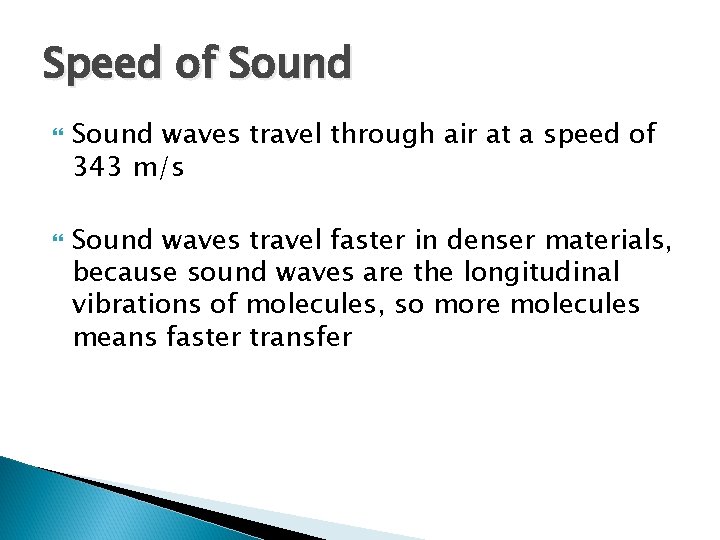 Speed of Sound

Sound waves travel through air at a speed of 343 m/s

Sound waves travel faster in denser materials, because sound waves are the longitudinal vibrations of molecules, so more molecules means faster transfer